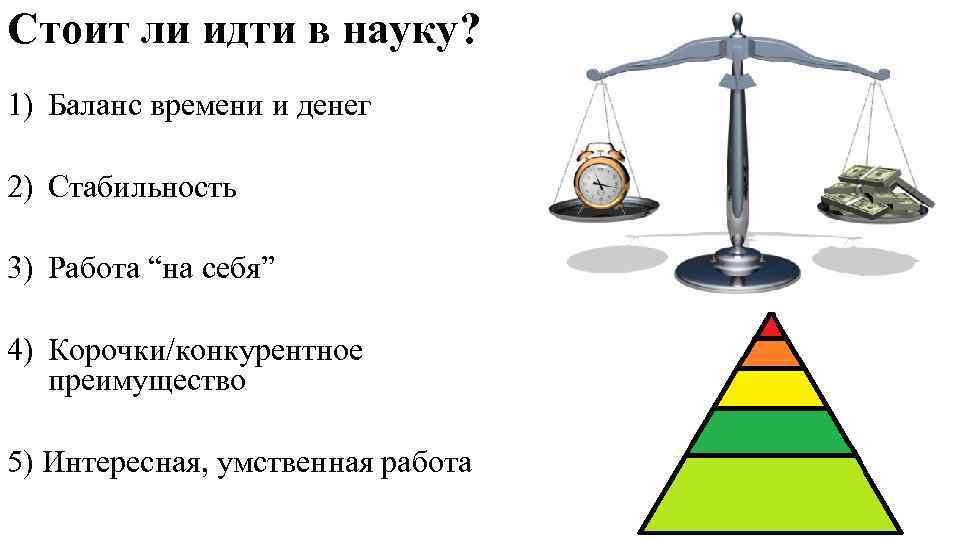 Стоит ли идти в науку?

1) Баланс времени и денег

2) Стабильность

3) Работа “на себя”

4) Корочки/конкурентное преимущество

5) Интересная, умственная работа